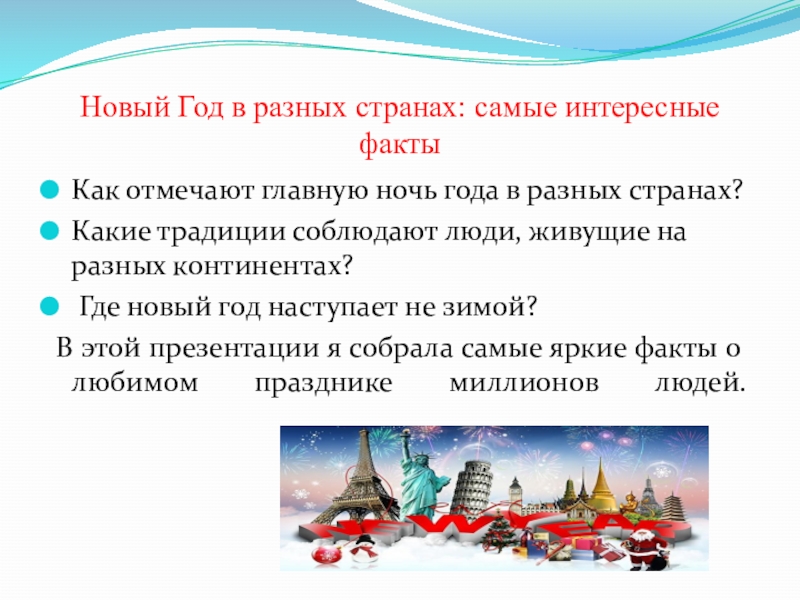 Новый Год в разных странах: самые интересные факты

Как отмечают главную ночь года в разных странах?

Какие традиции соблюдают люди, живущие на разных континентах?

Где новый год наступает не зимой?

В этой презентации я собрала самые яркие факты о любимом празднике миллионов людей.

NEW YEAR